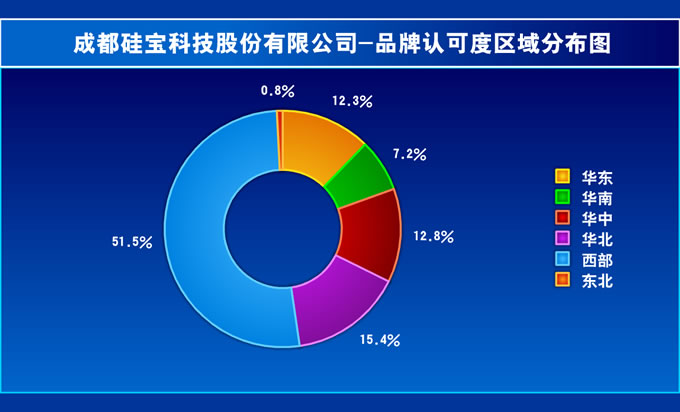 成都硅宝科技股份有限公司—品牌认可度区域分布图

0.8%
12.3%
7.2%
12.8%
15.4%
51.5%

华东
华南
华中
华北
西部
东北